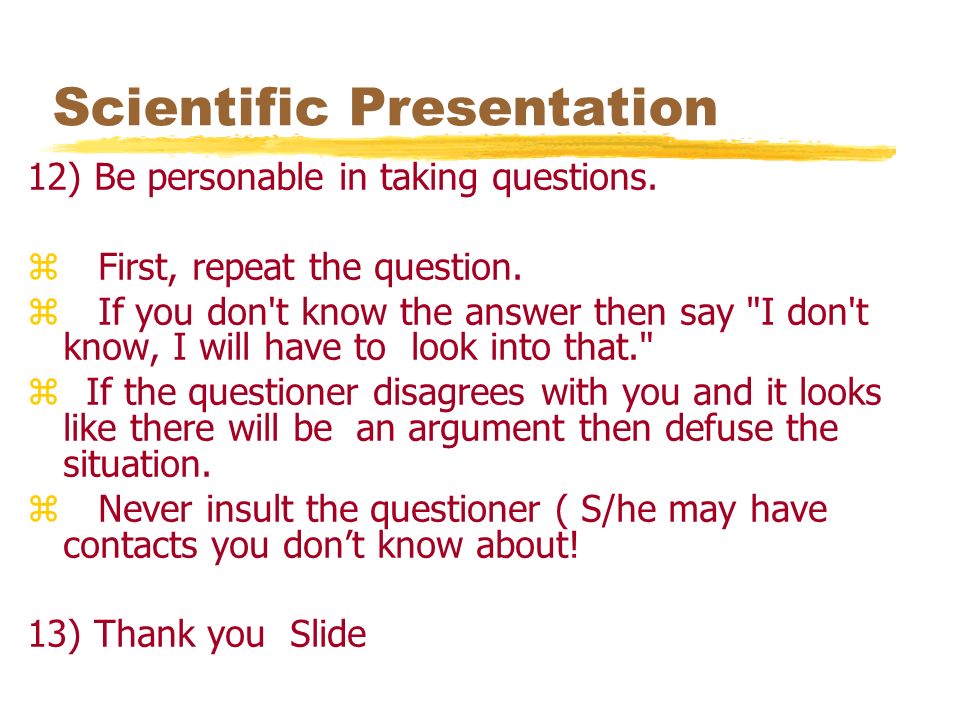 Scientific Presentation

12) Be personable in taking questions.

⌘ First, repeat the question.

⌘ If you don't know the answer then say "I don't know, I will have to look into that."

⌘ If the questioner disagrees with you and it looks like there will be an argument then defuse the situation.

⌘ Never insult the questioner ( S/he may have contacts you don’t know about!

13) Thank you Slide